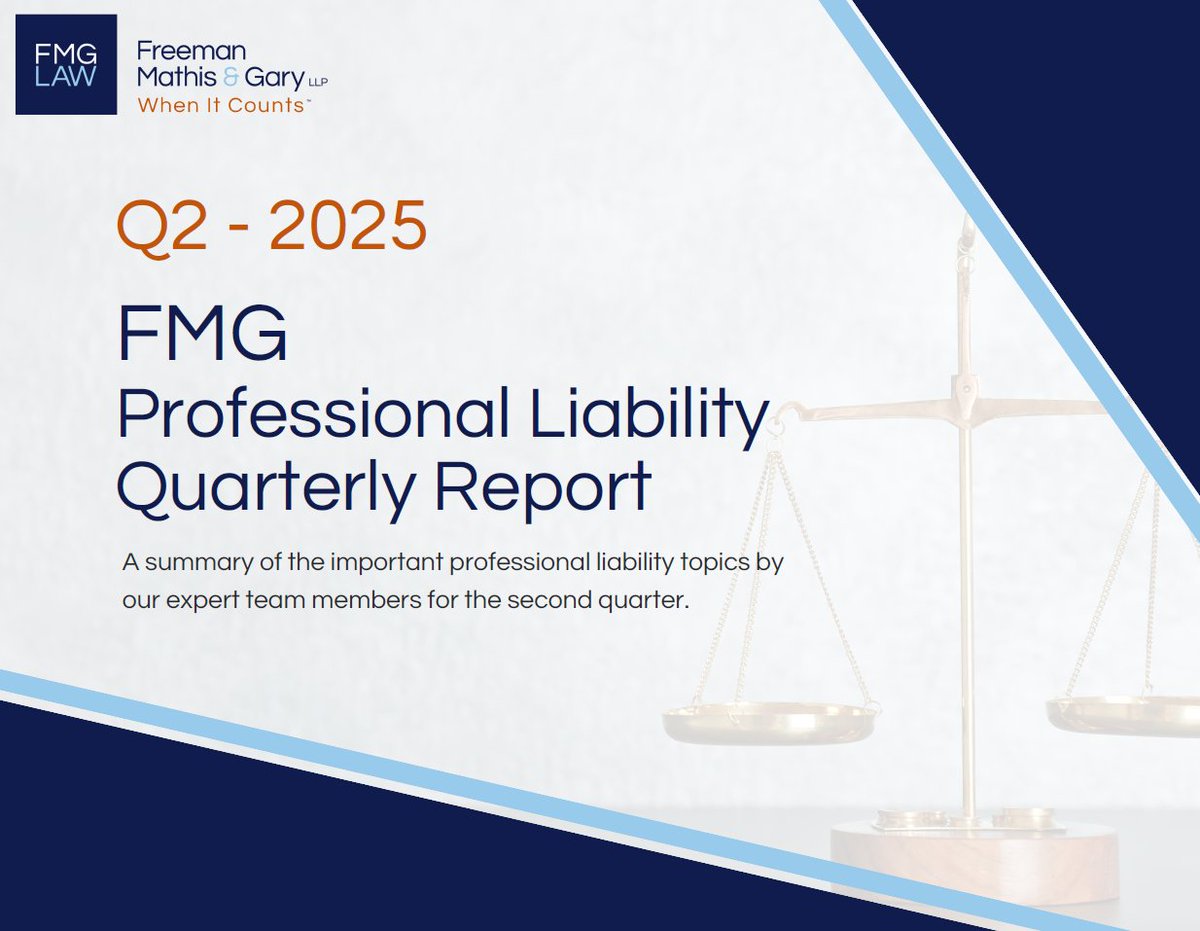 FMG LAW

Freeman Mathis & Gary LLP
When It Counts™

Q2 - 2025

FMG
Professional Liability
Quarterly Report

A summary of the important professional liability topics by our expert team members for the second quarter.